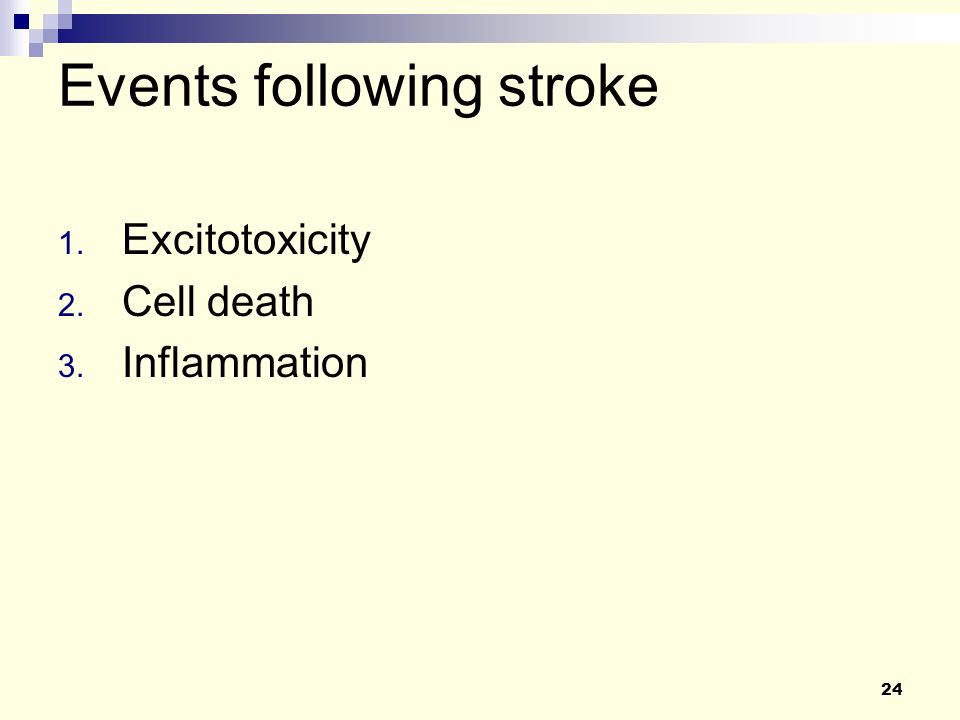 Events following stroke

1. Excitotoxicity
2. Cell death
3. Inflammation

24